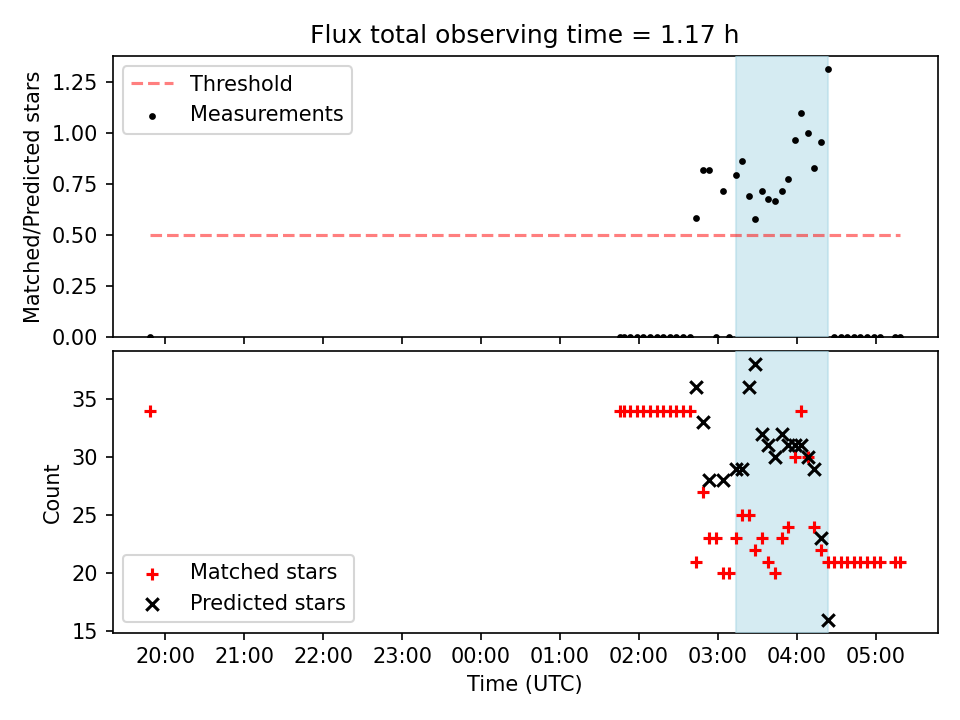 Flux total observing time = 1.17 h

Threshold
Measurements

Matched/Predicted stars

1.25
1.00
0.75
0.50
0.25
0.00

Count

35
30
25
20
15

Matched stars
Predicted stars

20:00 21:00 22:00 23:00 00:00 01:00 02:00 03:00 04:00 05:00

Time (UTC)